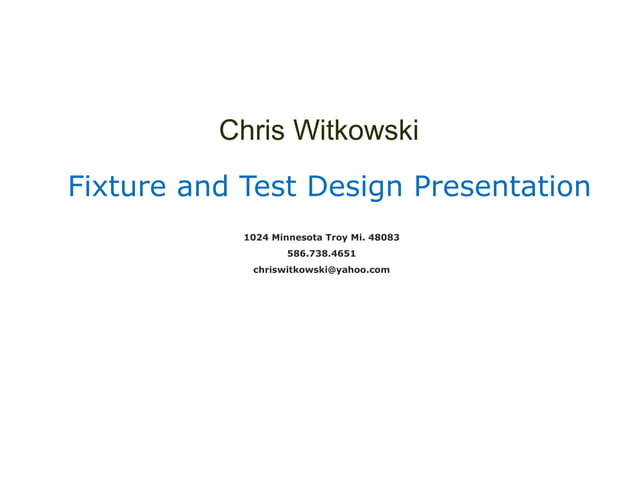 Chris Witkowski

Fixture and Test Design Presentation

1024 Minnesota Troy Mi. 48083
586.738.4651
chriswitkowski@yahoo.com